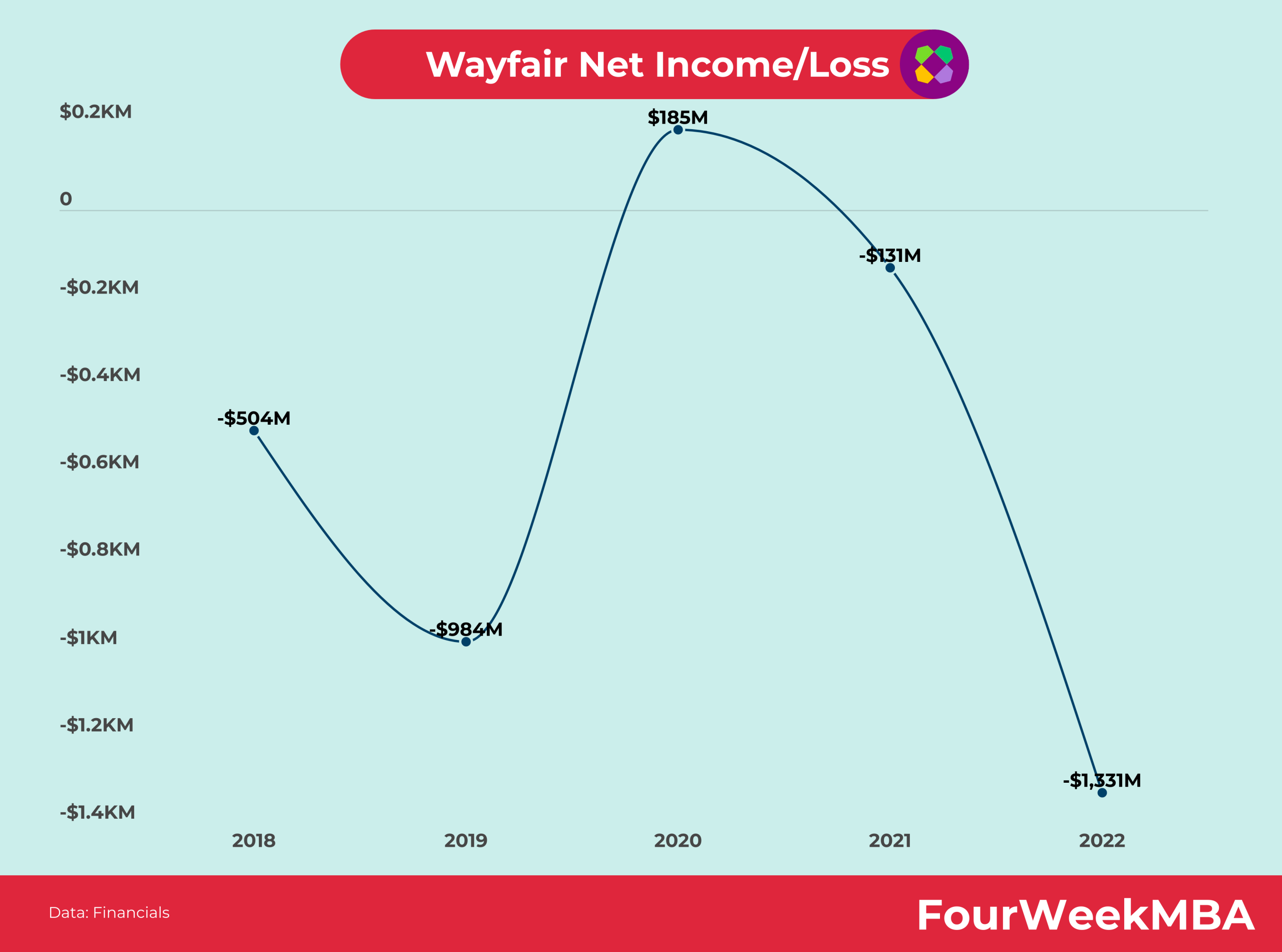 Wayfair Net Income/Loss

$0.2KM
0
-$0.2KM
-$0.4KM
-$0.6KM
-$0.8KM
-$1KM
-$1.2KM
-$1.4KM

-$504M
-$984M
$185M
-$131M
-$1,331M

2018
2019
2020
2021
2022

Data: Financials

FourWeekMBA